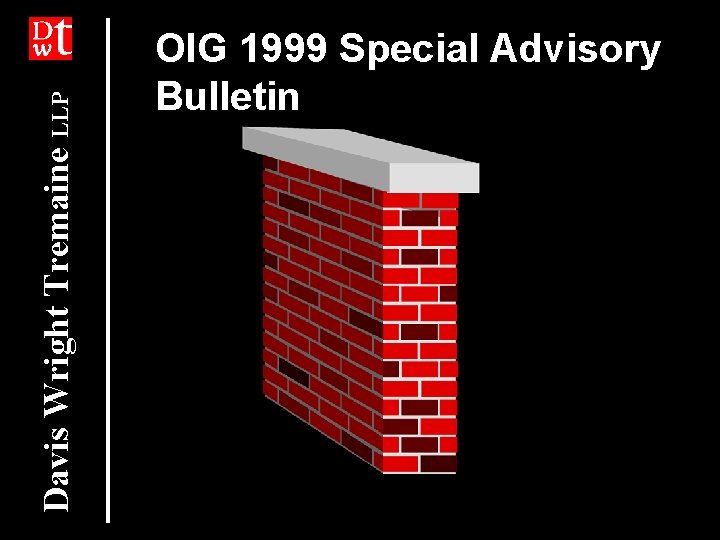 DWT

Davis Wright Tremaine LLP

OIG 1999 Special Advisory Bulletin